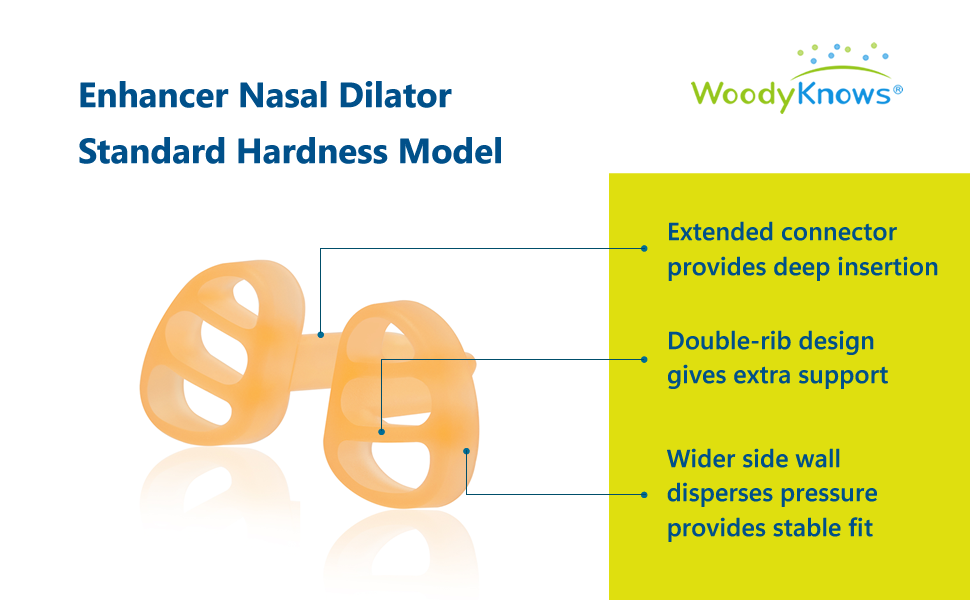 Enhancer Nasal Dilator
Standard Hardness Model

WoodyKnows®

Extended connector provides deep insertion

Double-rib design gives extra support

Wider side wall disperses pressure provides stable fit